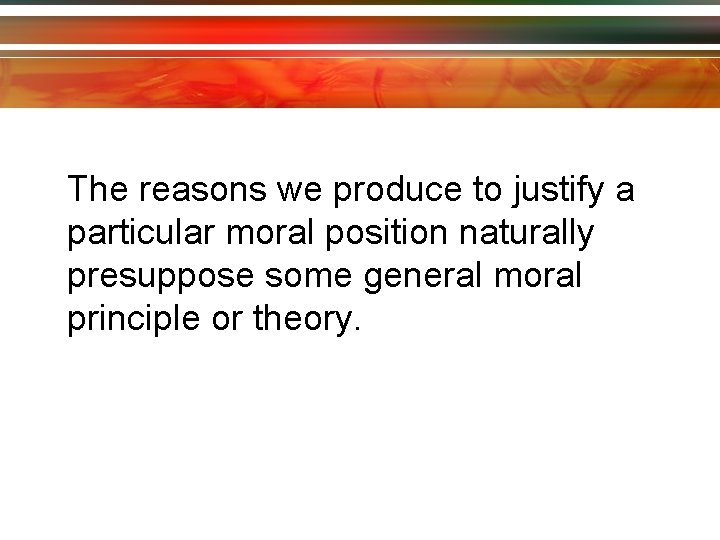 The reasons we produce to justify a particular moral position naturally presuppose some general moral principle or theory.